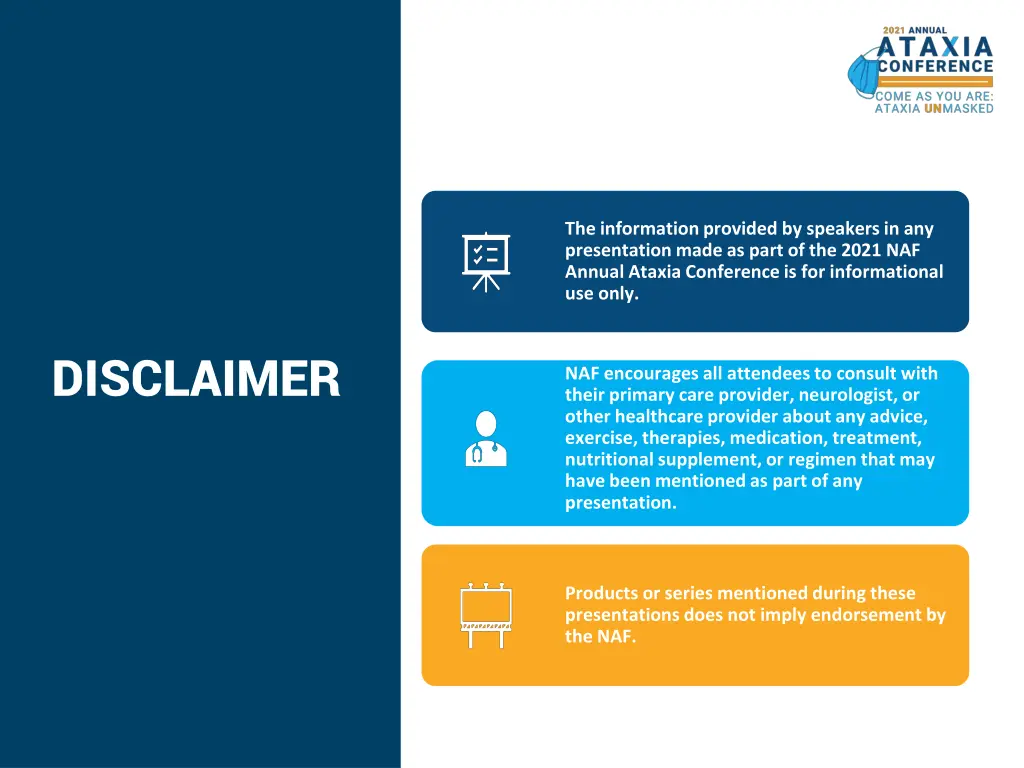 2021 ANNUAL
ATAXIA
CONFERENCE
COME AS YOU ARE:
ATAXIA UNMASKED

DISCLAIMER

The information provided by speakers in any presentation made as part of the 2021 NAF Annual Ataxia Conference is for informational use only.

NAF encourages all attendees to consult with their primary care provider, neurologist, or other healthcare provider about any advice, exercise, therapies, medication, treatment, nutritional supplement, or regimen that may have been mentioned as part of any presentation.

Products or series mentioned during these presentations does not imply endorsement by the NAF.